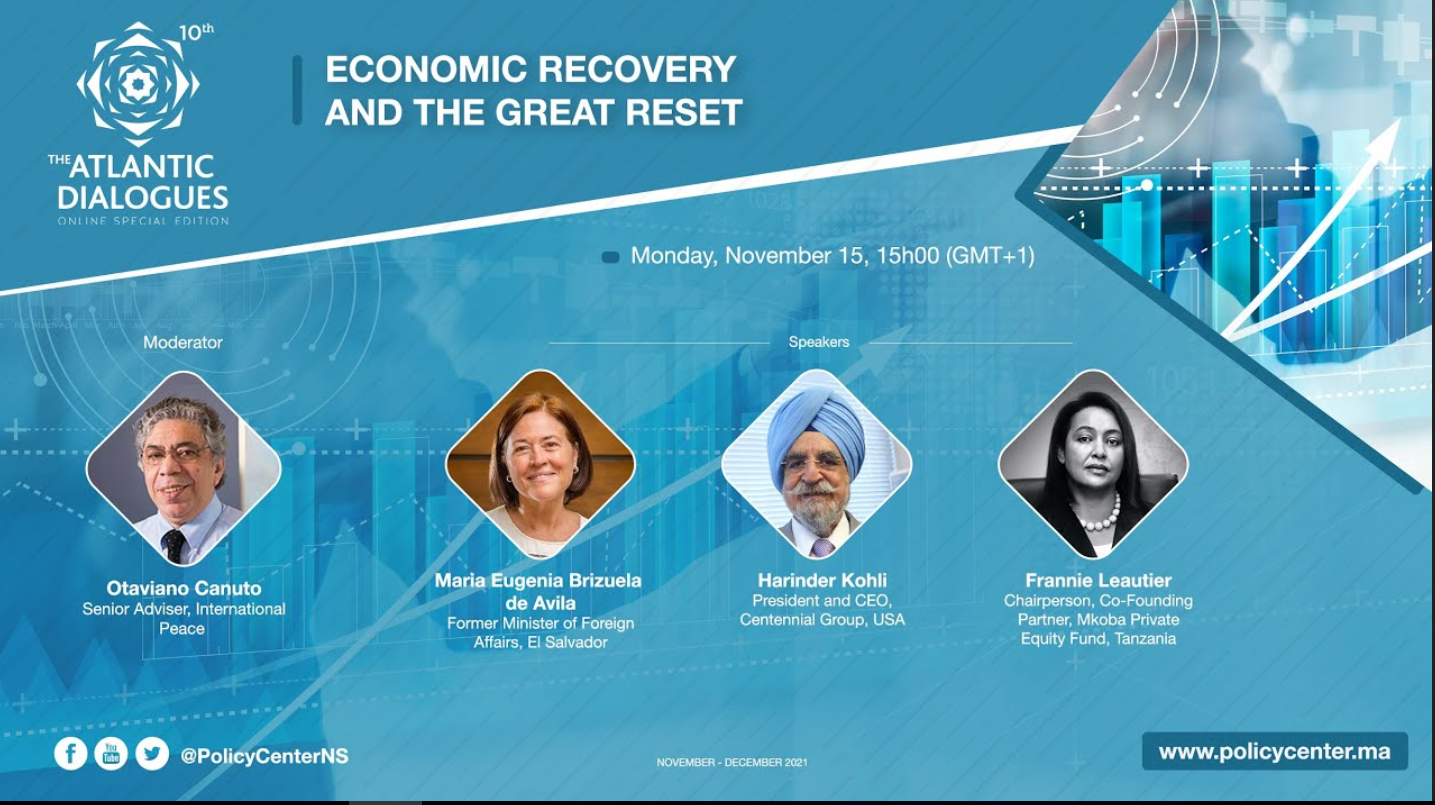 10th
THE ATLANTIC DIALOGUES
ONLINE SPECIAL EDITION

ECONOMIC RECOVERY AND THE GREAT RESET

Monday, November 15, 15h00 (GMT+1)

Moderator

Speakers

Otaviano Canuto
Senior Adviser, International Peace

Maria Eugenia Brizuela de Avila
Former Minister of Foreign Affairs, El Salvador

Harinder Kohli
President and CEO, Centennial Group, USA

Frannie Leautier
Chairperson, Co-Founding Partner, Mkoba Private Equity Fund, Tanzania

You Tube

@PolicyCenterNS

NOVEMBER - DECEMBER 2021

www.policycenter.ma